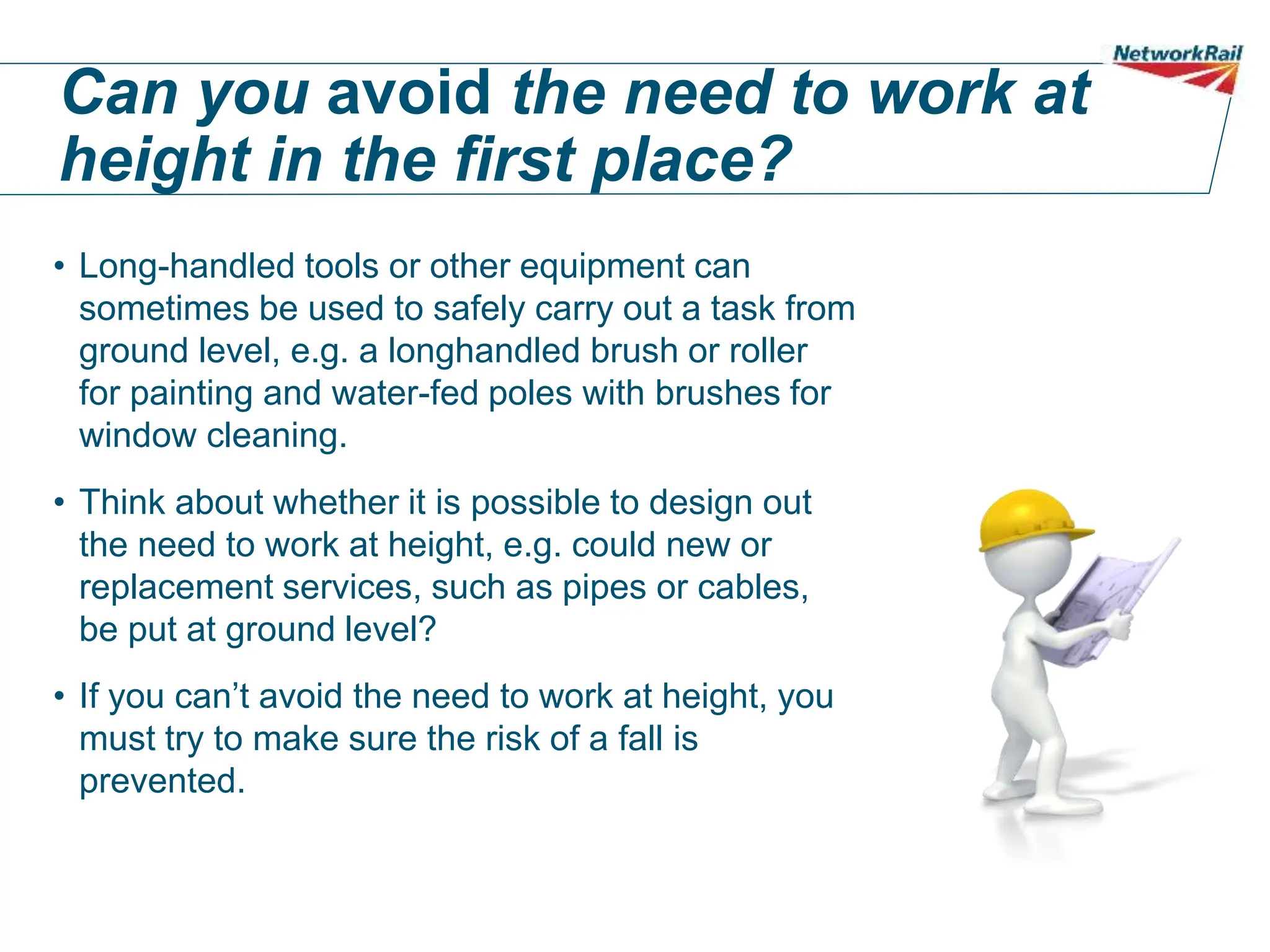 NetworkRail

Can you avoid the need to work at height in the first place?

• Long-handled tools or other equipment can sometimes be used to safely carry out a task from ground level, e.g. a longhandled brush or roller for painting and water-fed poles with brushes for window cleaning.

• Think about whether it is possible to design out the need to work at height, e.g. could new or replacement services, such as pipes or cables, be put at ground level?

• If you can't avoid the need to work at height, you must try to make sure the risk of a fall is prevented.